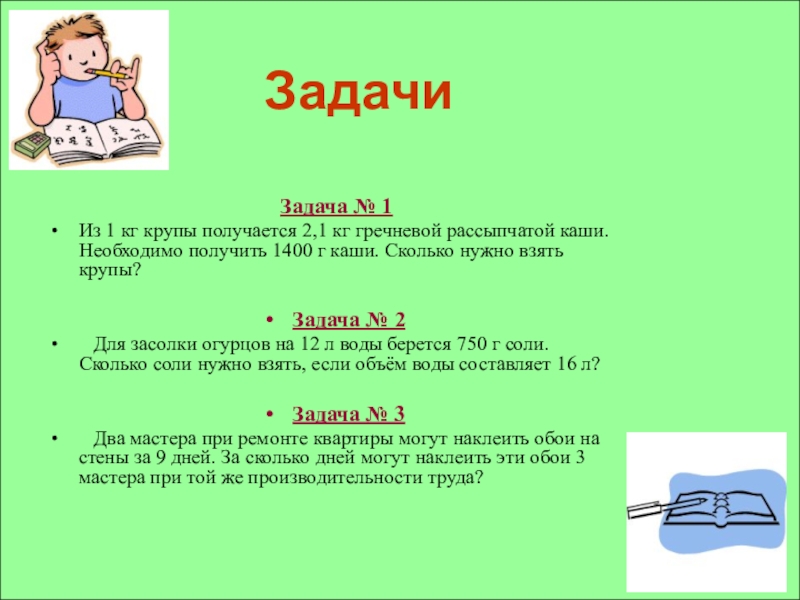 Задачи

Задача № 1

• Из 1 кг крупы получается 2,1 кг гречневой рассыпчатой каши. Необходимо получить 1400 г каши. Сколько нужно взять крупы?

• Задача № 2

• Для засолки огурцов на 12 л воды берется 750 г соли. Сколько соли нужно взять, если объём воды составляет 16 л?

• Задача № 3

• Два мастера при ремонте квартиры могут наклеить обои на стены за 9 дней. За сколько дней могут наклеить эти обои 3 мастера при той же производительности труда?